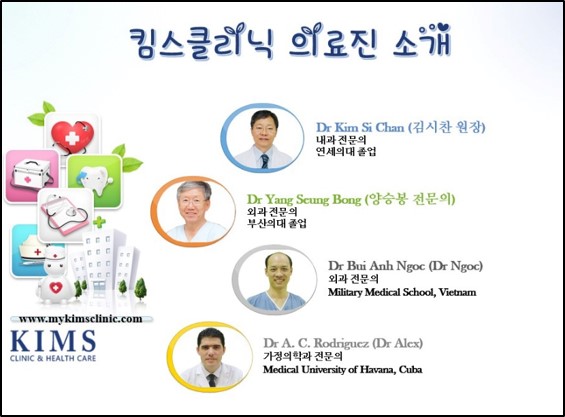 킴스클리닉 의료진 소개

Dr Kim Si Chan (김시찬 원장)
내과 전문의
연세의대 졸업

Dr Yang Seung Bong (양승봉 전문의)
외과 전문의
부산의대 졸업

Dr Bui Anh Ngoc (Dr Ngoc)
외과 전문의
Military Medical School, Vietnam

Dr A. C. Rodriguez (Dr Alex)
가정의학과 전문의
Medical University of Havana, Cuba

www.mykimsclinic.com
KIMS
CLINIC & HEALTH CARE